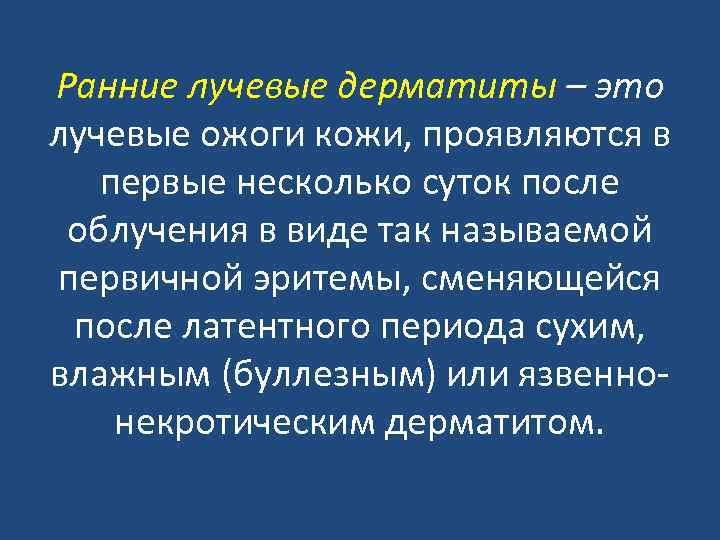 Ранние лучевые дерматиты – это лучевые ожоги кожи, проявляются в первые несколько суток после облучения в виде так называемой первичной эритемы, сменяющейся после латентного периода сухим, влажным (буллезным) или язвенно-некротическим дерматитом.